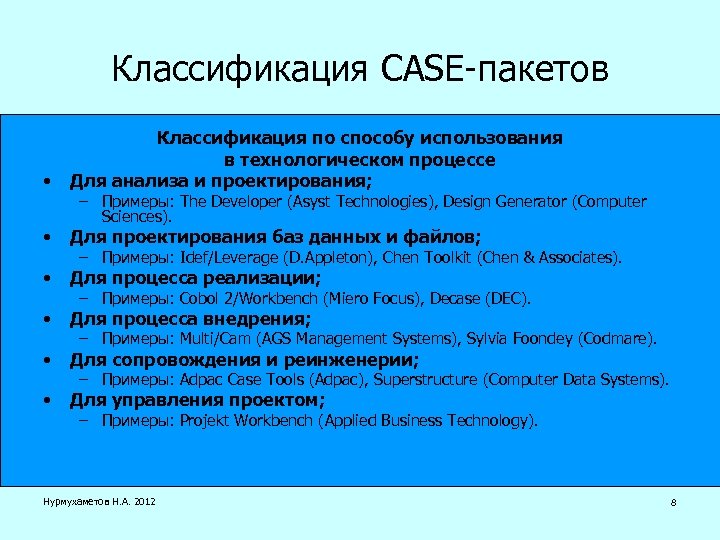 Классификация CASE-пакетов

Классификация по способу использования в технологическом процессе

• Для анализа и проектирования;
– Примеры: The Developer (Asyst Technologies), Design Generator (Computer Sciences).
• Для проектирования баз данных и файлов;
– Примеры: Idef/Leverage (D.Appleton), Chen Toolkit (Chen & Associates).
• Для процесса реализации;
– Примеры: Cobol 2/Workbench (Miero Focus), Decase (DEC).
• Для процесса внедрения;
– Примеры: Multi/Cam (AGS Management Systems), Sylvia Foondey (Codmare).
• Для сопровождения и реинженерии;
– Примеры: Adpac Case Tools (Adpac), Superstructure (Computer Data Systems).
• Для управления проектом;
– Примеры: Projekt Workbench (Applied Business Technology).

Нурмухаметов Н.А. 2012

8